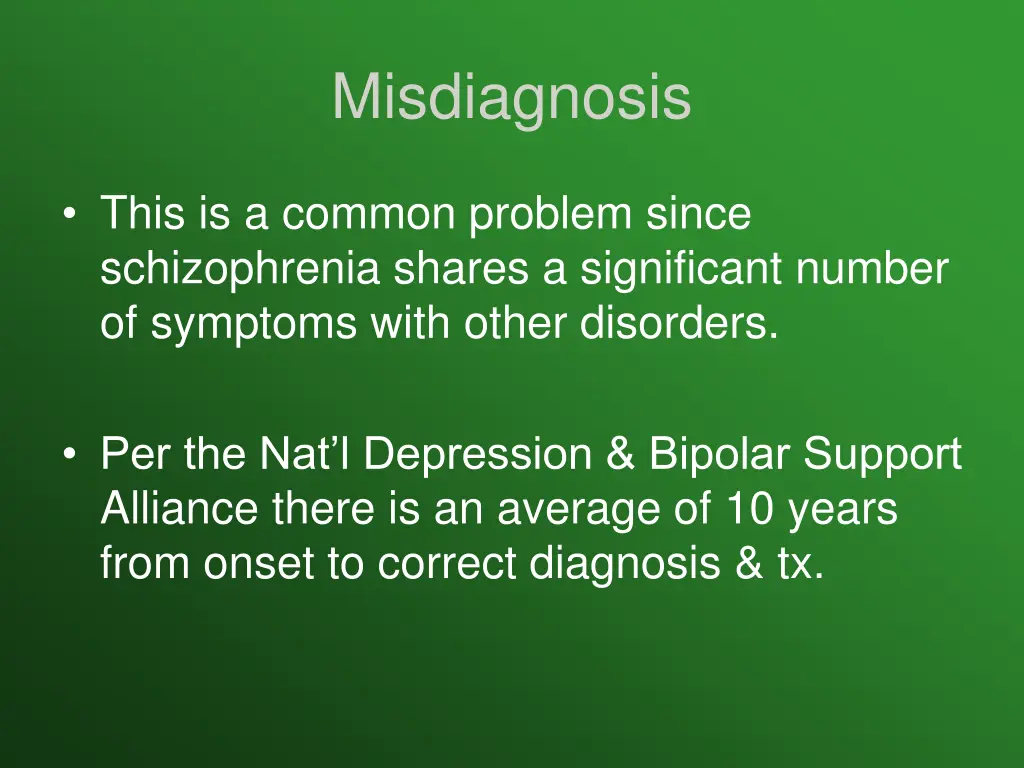 Misdiagnosis

• This is a common problem since schizophrenia shares a significant number of symptoms with other disorders.

• Per the Nat'l Depression & Bipolar Support Alliance there is an average of 10 years from onset to correct diagnosis & tx.